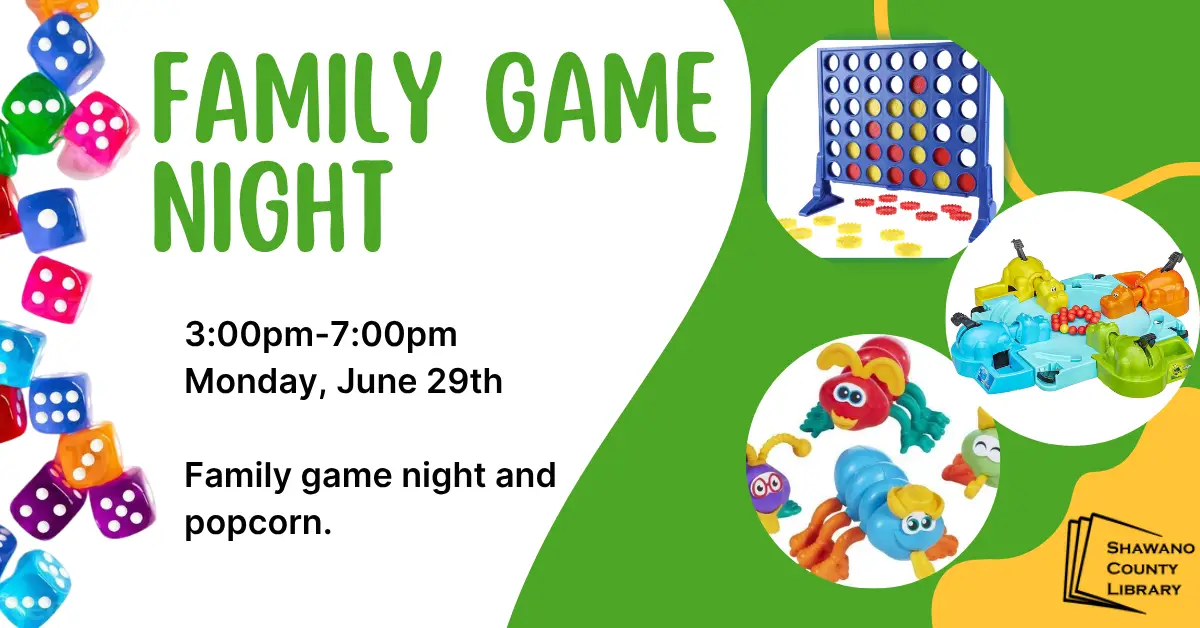 FAMILY GAME NIGHT

3:00pm-7:00pm
Monday, June 29th

Family game night and popcorn.

SHAWANO COUNTY LIBRARY